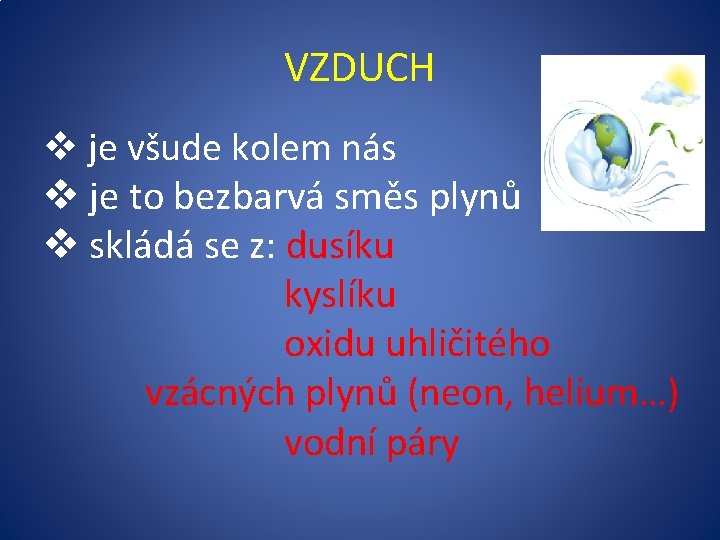 VZDUCH

❖ je všude kolem nás
❖ je to bezbarvá směs plynů
❖ skládá se z: dusíku
kyslíku
oxidu uhličitého
vzácných plynů (neon, helium...)
vodní páry